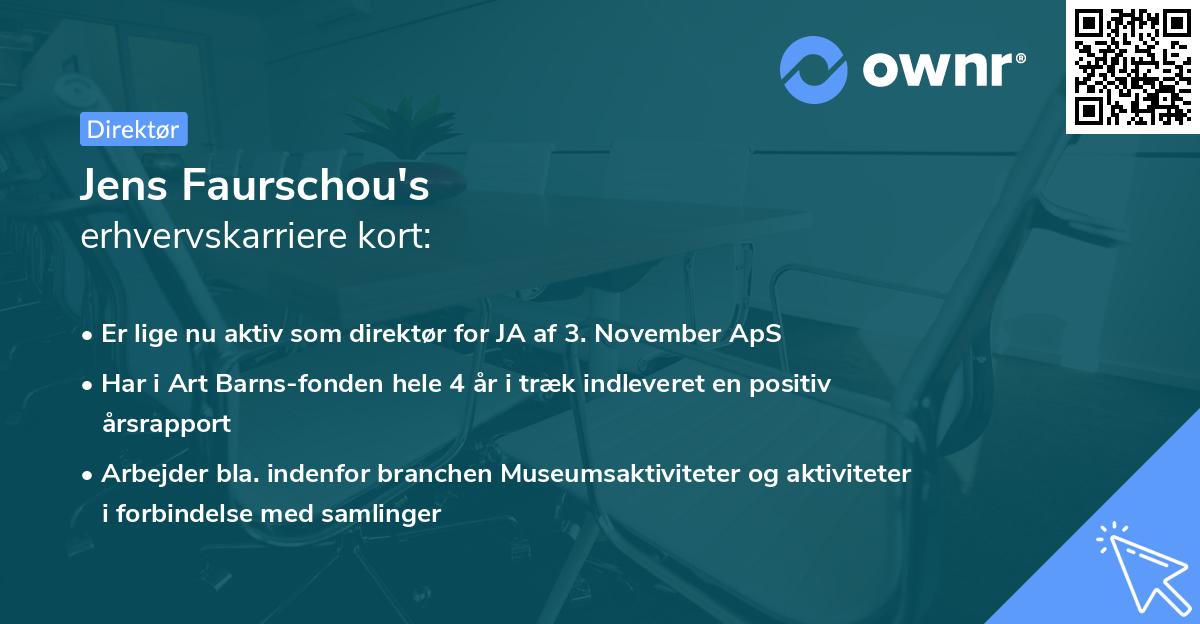 ownr®

Direktør

Jens Faurschou's
erhvervskarriere kort:

• Er lige nu aktiv som direktør for JA af 3. November ApS
• Har i Art Barns-fonden hele 4 år i træk indleveret en positiv årsrapport
• Arbejder bla. indenfor branchen Museumsaktiviteter og aktiviteter i forbindelse med samlinger